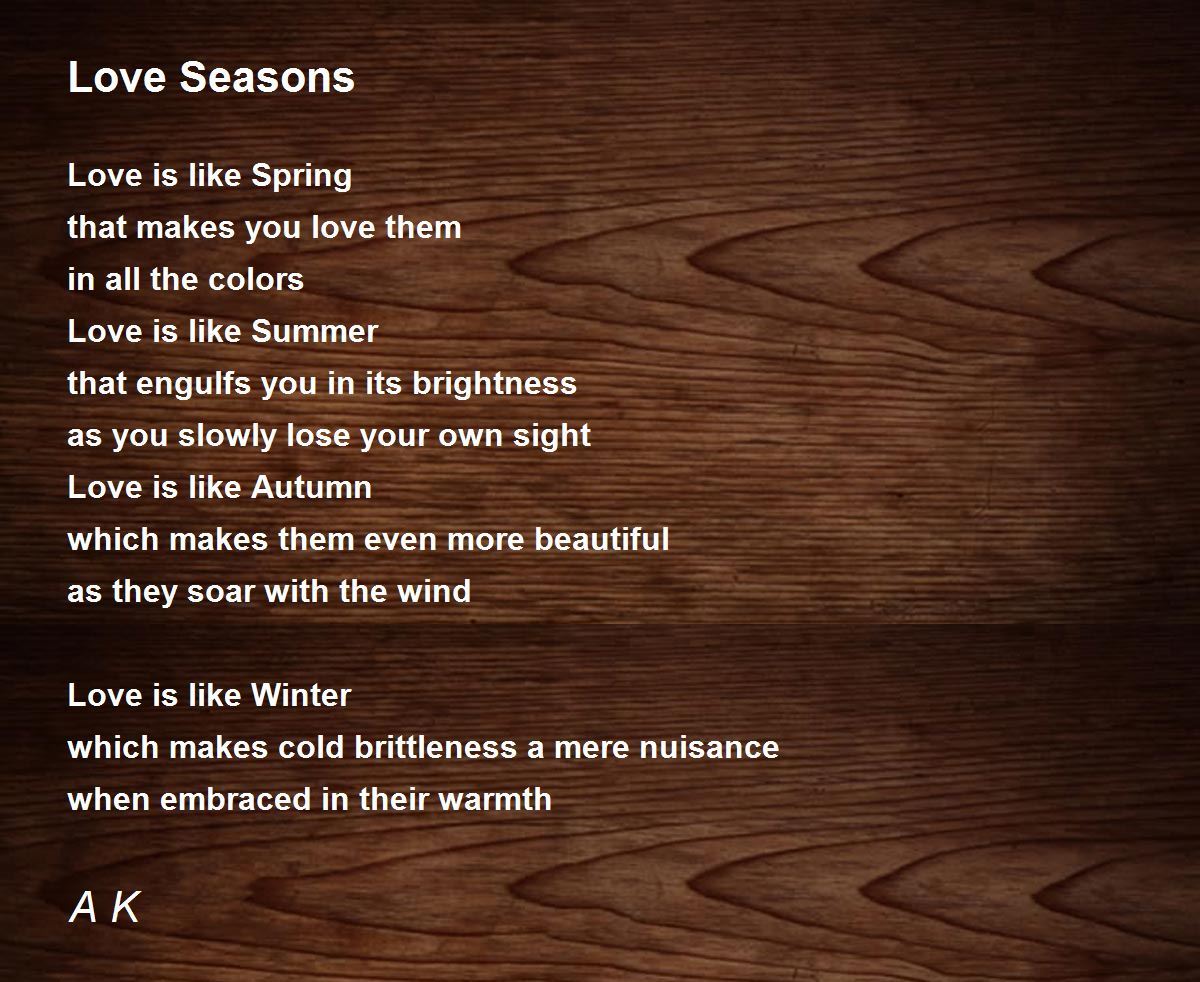 Love Seasons

Love is like Spring
that makes you love them
in all the colors
Love is like Summer
that engulfs you in its brightness
as you slowly lose your own sight
Love is like Autumn
which makes them even more beautiful
as they soar with the wind

Love is like Winter
which makes cold brittleness a mere nuisance
when embraced in their warmth

A K